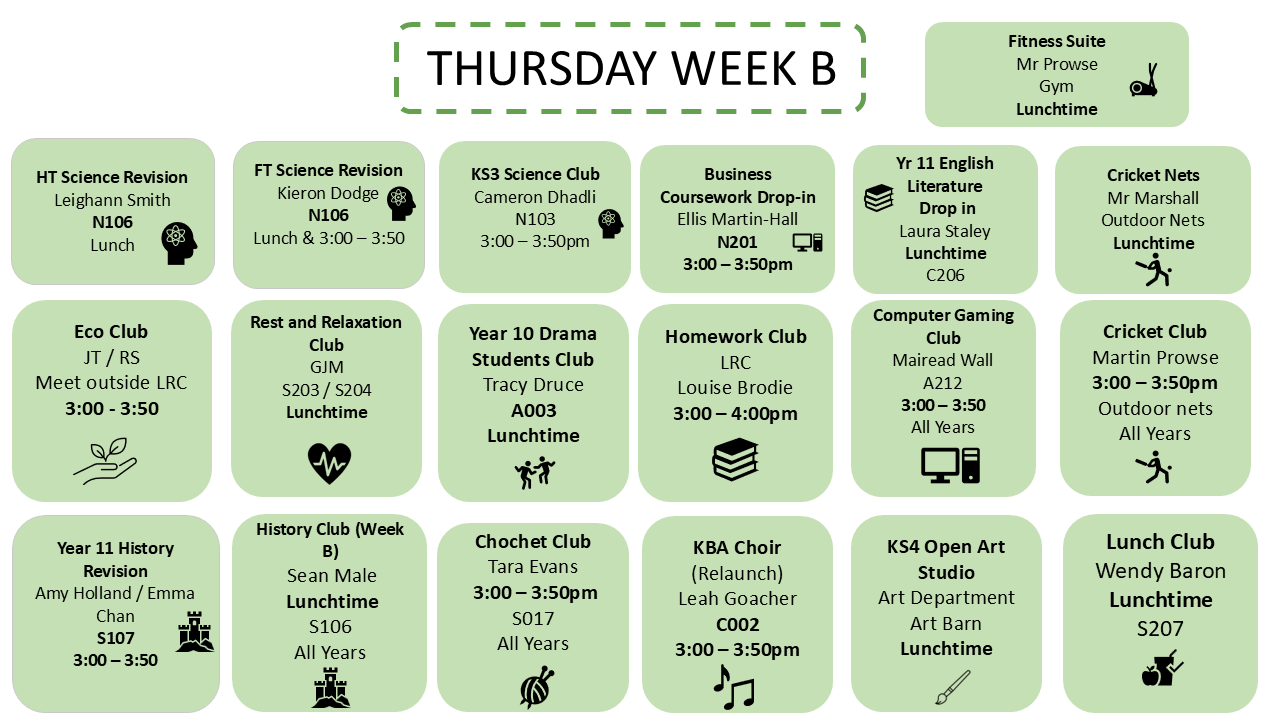 THURSDAY WEEK B

Fitness Suite
Mr Prowse
Gym
Lunchtime

HT Science Revision
Leighann Smith
N106
Lunch

FT Science Revision
Kieron Dodge
N106
Lunch & 3:00 – 3:50

KS3 Science Club
Cameron Dhadli
N103
3:00 – 3:50pm

Business Coursework Drop-in
Ellis Martin-Hall
N201
3:00 – 3:50pm

Yr 11 English Literature Drop in
Laura Staley
Lunchtime
C206

Cricket Nets
Mr Marshall
Outdoor Nets
Lunchtime

Eco Club
JT / RS
Meet outside LRC
3:00 - 3:50

Rest and Relaxation Club
GJM
S203 / S204
Lunchtime

Year 10 Drama Students Club
Tracy Druce
A003
Lunchtime

Homework Club
LRC
Louise Brodie
3:00 – 4:00pm

Computer Gaming Club
Mairead Wall
A212
3:00 – 3:50
All Years

Cricket Club
Martin Prowse
3:00 – 3:50pm
Outdoor nets
All Years

Year 11 History Revision
Amy Holland / Emma Chan
S107
3:00 – 3:50

History Club (Week B)
Sean Male
Lunchtime
S106
All Years

Chochet Club
Tara Evans
3:00 – 3:50pm
S017
All Years

KBA Choir
(Relaunch)
Leah Goacher
C002
3:00 – 3:50pm

KS4 Open Art Studio
Art Department
Art Barn
Lunchtime

Lunch Club
Wendy Baron
Lunchtime
S207